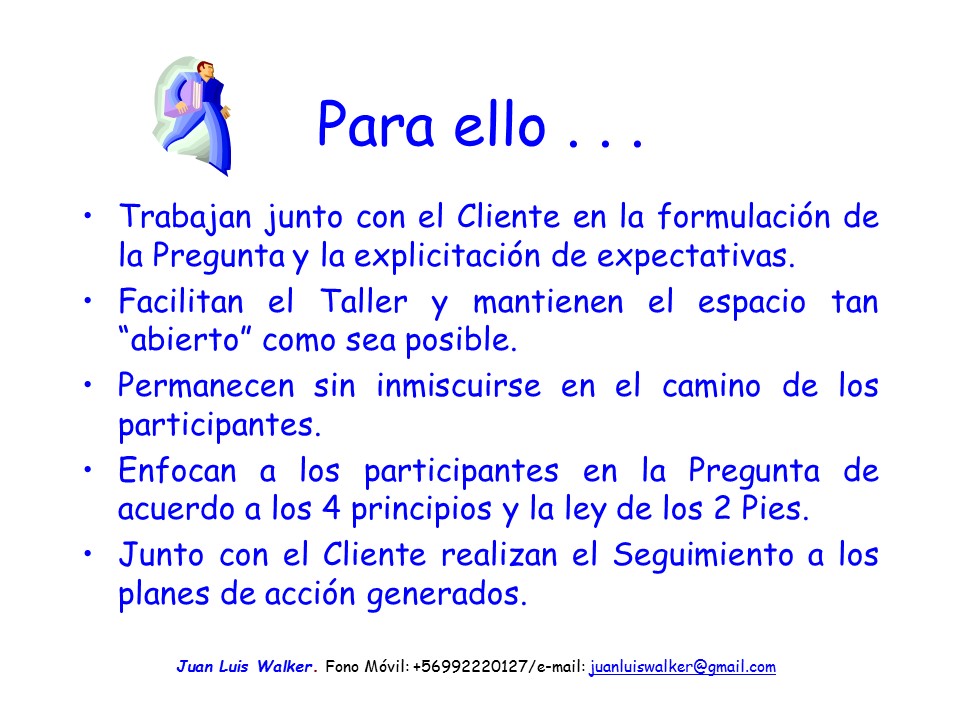 Para ello . . .

• Trabajan junto con el Cliente en la formulación de la Pregunta y la explicitación de expectativas.
• Facilitan el Taller y mantienen el espacio tan “abierto” como sea posible.
• Permanecen sin inmiscuirse en el camino de los participantes.
• Enfocan a los participantes en la Pregunta de acuerdo a los 4 principios y la ley de los 2 Pies.
• Junto con el Cliente realizan el Seguimiento a los planes de acción generados.

Juan Luis Walker. Fono Móvil: +56992220127/e-mail: juanluiswalker@gmail.com